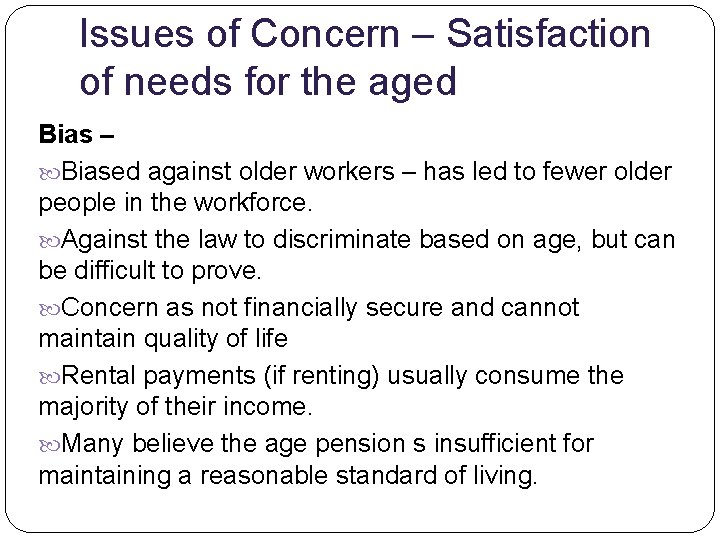 Issues of Concern – Satisfaction of needs for the aged

Bias –

Biased against older workers – has led to fewer older people in the workforce.

Against the law to discriminate based on age, but can be difficult to prove.

Concern as not financially secure and cannot maintain quality of life

Rental payments (if renting) usually consume the majority of their income.

Many believe the age pension s insufficient for maintaining a reasonable standard of living.